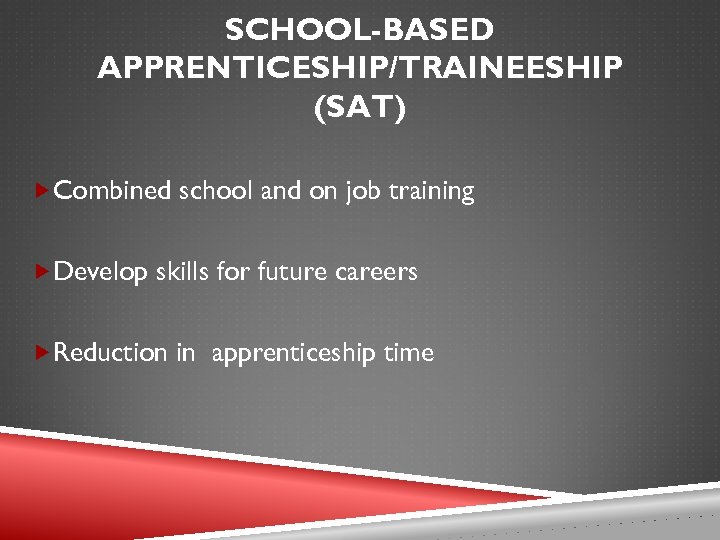 SCHOOL-BASED APPRENTICESHIP/TRAINEESHIP (SAT)

Combined school and on job training

Develop skills for future careers

Reduction in  apprenticeship time